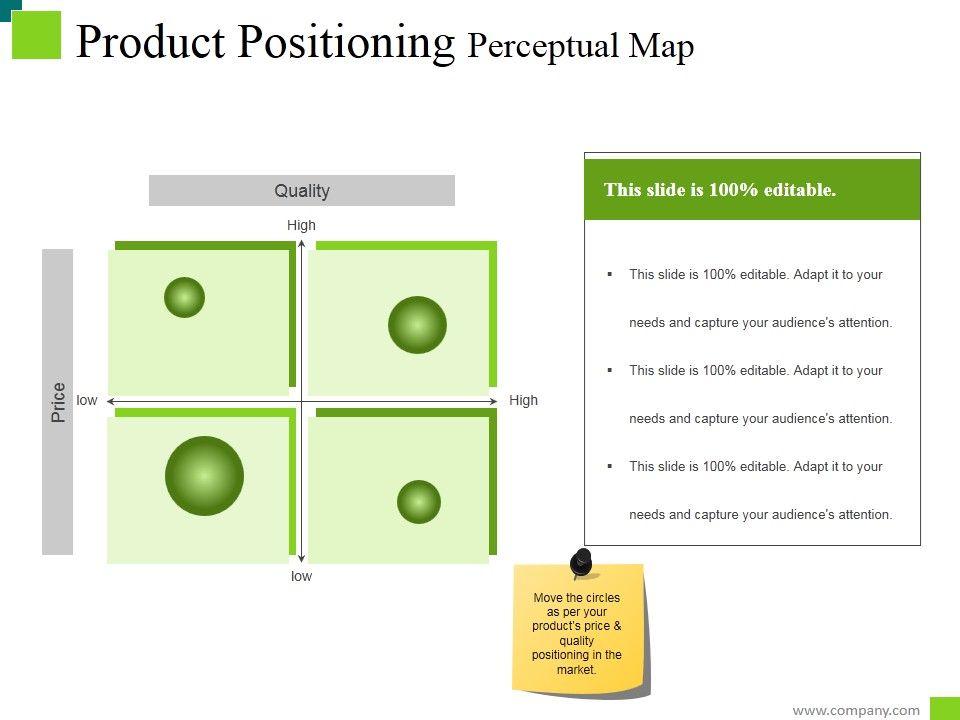 Product Positioning Perceptual Map

Quality

High

Price

low

High

low

This slide is 100% editable.

▪ This slide is 100% editable. Adapt it to your needs and capture your audience's attention.

▪ This slide is 100% editable. Adapt it to your needs and capture your audience's attention.

▪ This slide is 100% editable. Adapt it to your needs and capture your audience's attention.

Move the circles as per your product's price & quality positioning in the market.

www.company.com